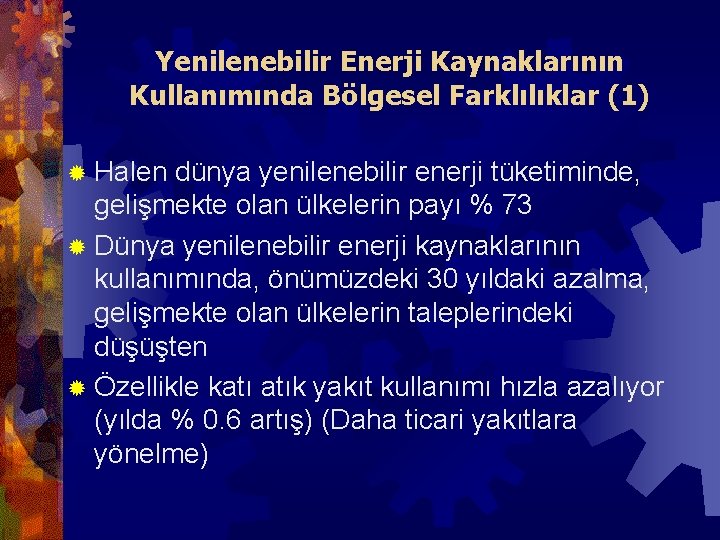 Yenilenebilir Enerji Kaynaklarının Kullanımında Bölgesel Farklılıklar (1)

Halen dünya yenilenebilir enerji tüketiminde, gelişmekte olan ülkelerin payı % 73

Dünya yenilenebilir enerji kaynaklarının kullanımında, önümüzdeki 30 yıldaki azalma, gelişmekte olan ülkelerin taleplerindeki düşüşten

Özellikle katı atık yakıt kullanımı hızla azalıyor (yılda % 0.6 artış) (Daha ticari yakıtlara yönelme)